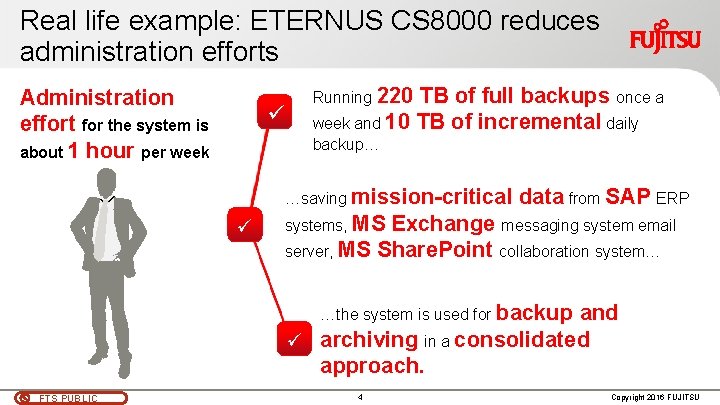 Real life example: ETERNUS CS8000 reduces administration efforts

FUJITSU

Administration effort for the system is about 1 hour per week

✓ Running 220 TB of full backups once a week and 10 TB of incremental daily backup…

✓ …saving mission-critical data from SAP ERP systems, MS Exchange messaging system email server, MS SharePoint collaboration system…

✓ …the system is used for backup and archiving in a consolidated approach.

FTS PUBLIC

4

Copyright 2016 FUJITSU